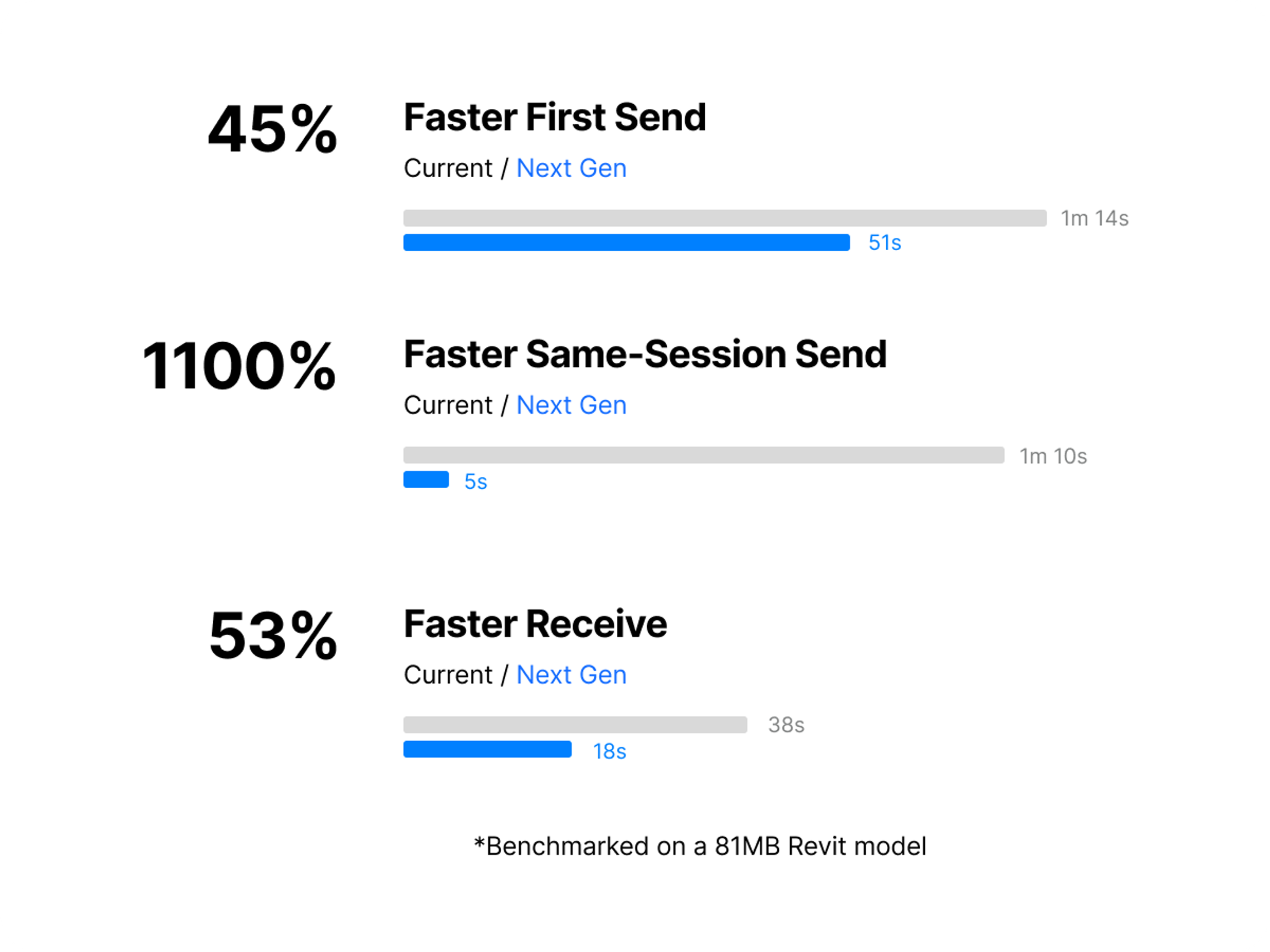 45%

Faster First Send

Current / Next Gen

1m 14s

51s

1100%

Faster Same-Session Send

Current / Next Gen

1m 10s

5s

53%

Faster Receive

Current / Next Gen

38s

18s

*Benchmarked on a 81MB Revit model